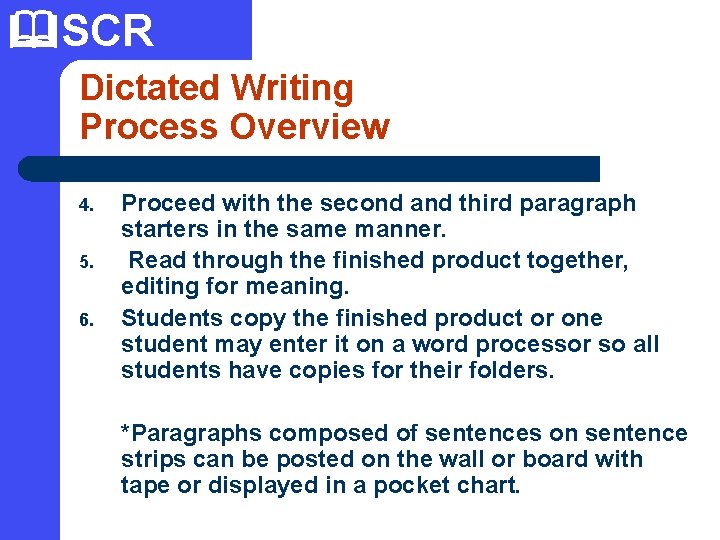 SCR

Dictated Writing Process Overview

4. Proceed with the second and third paragraph starters in the same manner.
5. Read through the finished product together, editing for meaning.
6. Students copy the finished product or one student may enter it on a word processor so all students have copies for their folders.

*Paragraphs composed of sentences on sentence strips can be posted on the wall or board with tape or displayed in a pocket chart.